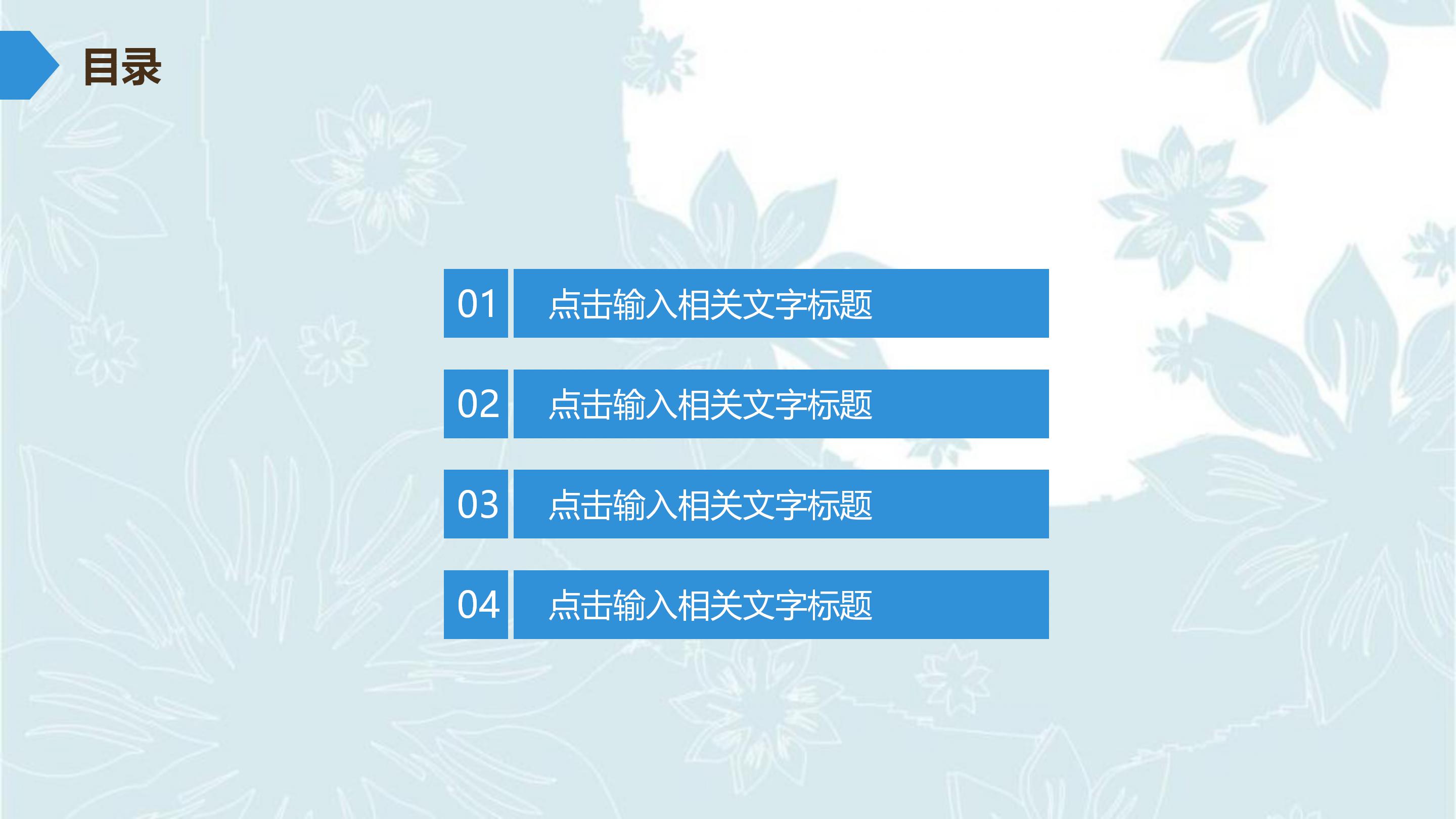 目录

01 点击输入相关文字标题

02 点击输入相关文字标题

03 点击输入相关文字标题

04 点击输入相关文字标题